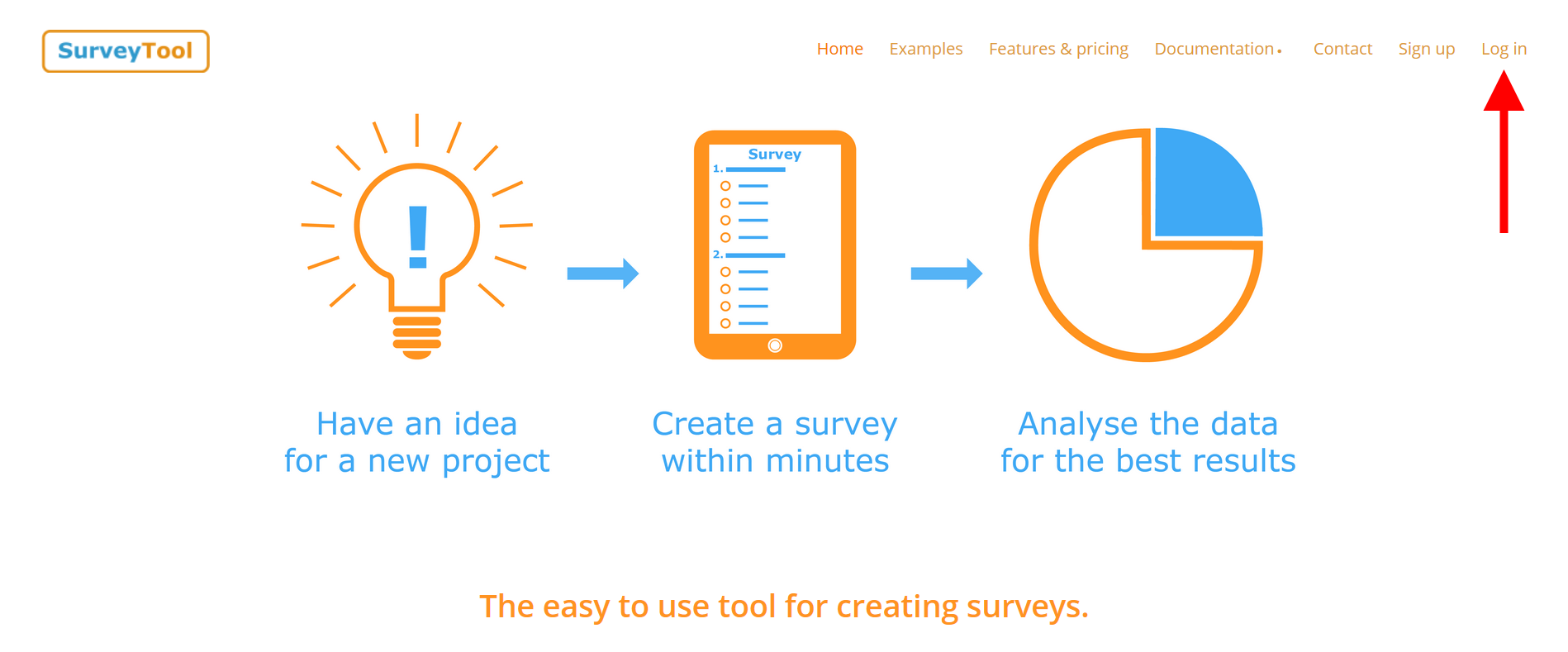 SurveyTool

Home Examples Features & pricing Documentation Contact Sign up Log in

!

Survey
1.
2.

Have an idea for a new project

Create a survey within minutes

Analyse the data for the best results

The easy to use tool for creating surveys.